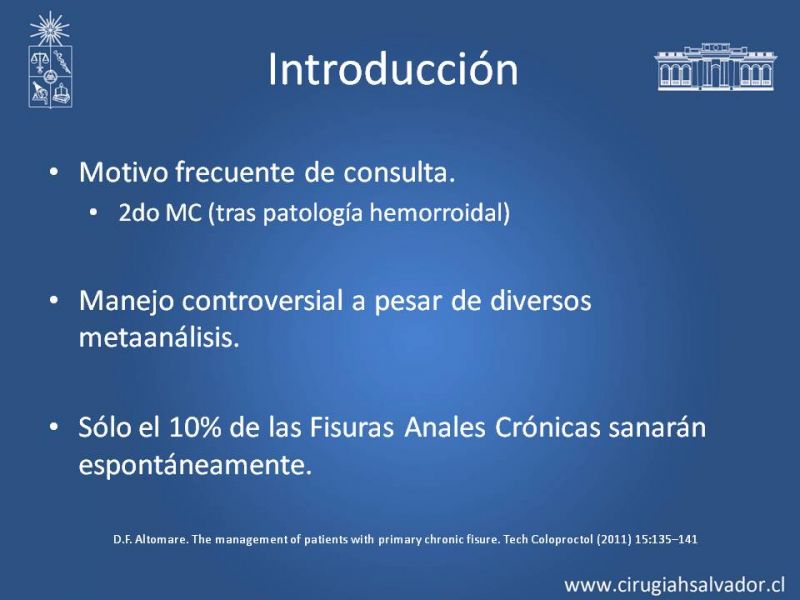 Introducción

• Motivo frecuente de consulta.
  • 2do MC (tras patología hemorroidal)

• Manejo controversial a pesar de diversos metaanálisis.

• Sólo el 10% de las Fisuras Anales Crónicas sanarán espontáneamente.

D.F. Altomare. The management of patients with primary chronic fisure. Tech Coloproctol (2011) 15:135–141

www.cirugiahsalvador.cl